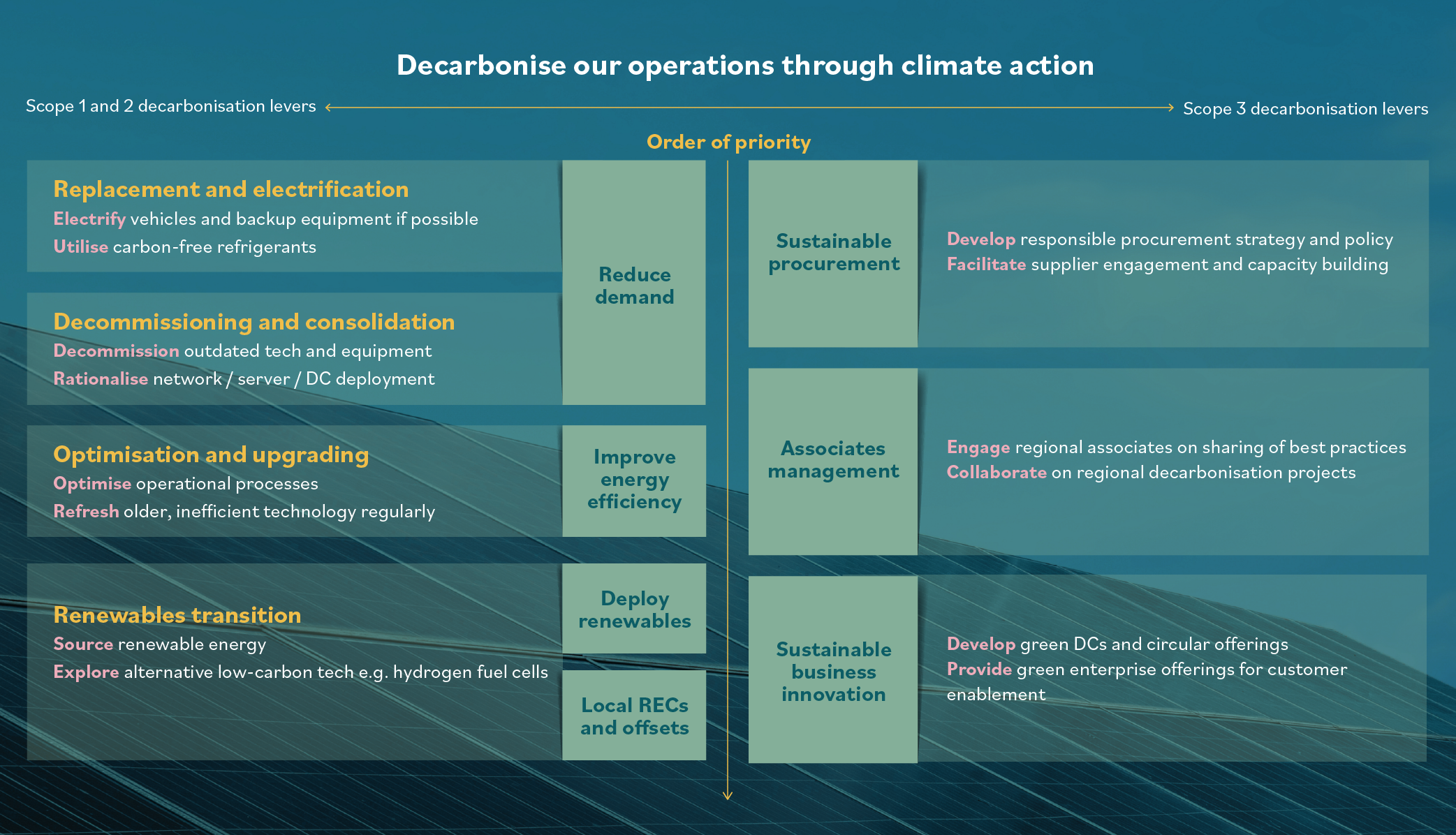 Decarbonise our operations through climate action

Scope 1 and 2 decarbonisation levers

Scope 3 decarbonisation levers

Order of priority

Replacement and electrification
Electrify vehicles and backup equipment if possible
Utilise carbon-free refrigerants

Decommissioning and consolidation
Decommission outdated tech and equipment
Rationalise network / server / DC deployment

Reduce demand

Optimisation and upgrading
Optimise operational processes
Refresh older, inefficient technology regularly

Improve energy efficiency

Renewables transition
Source renewable energy
Explore alternative low-carbon tech e.g. hydrogen fuel cells

Deploy renewables

Local RECs and offsets

Sustainable procurement

Develop responsible procurement strategy and policy
Facilitate supplier engagement and capacity building

Associates management

Engage regional associates on sharing of best practices
Collaborate on regional decarbonisation projects

Sustainable business innovation

Develop green DCs and circular offerings
Provide green enterprise offerings for customer enablement